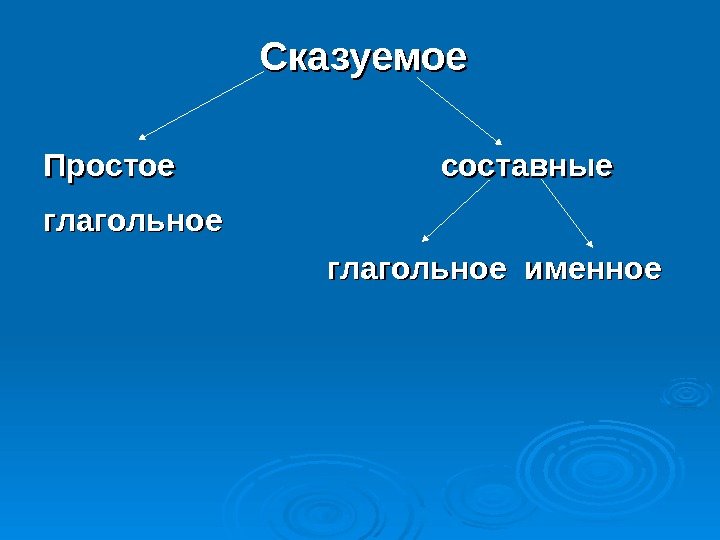 Сказуемое

Простое

глагольное

составные

глагольное именное